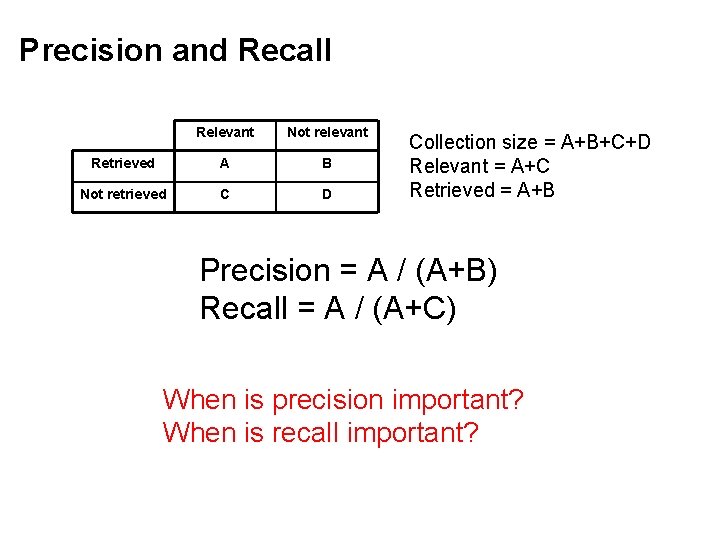 Precision and Recall

|  | Relevant | Not relevant |
|---|---|---|
| Retrieved | A | B |
| Not retrieved | C | D |

Collection size = A+B+C+D
Relevant = A+C
Retrieved = A+B

Precision = A / (A+B)
Recall = A / (A+C)

When is precision important?
When is recall important?